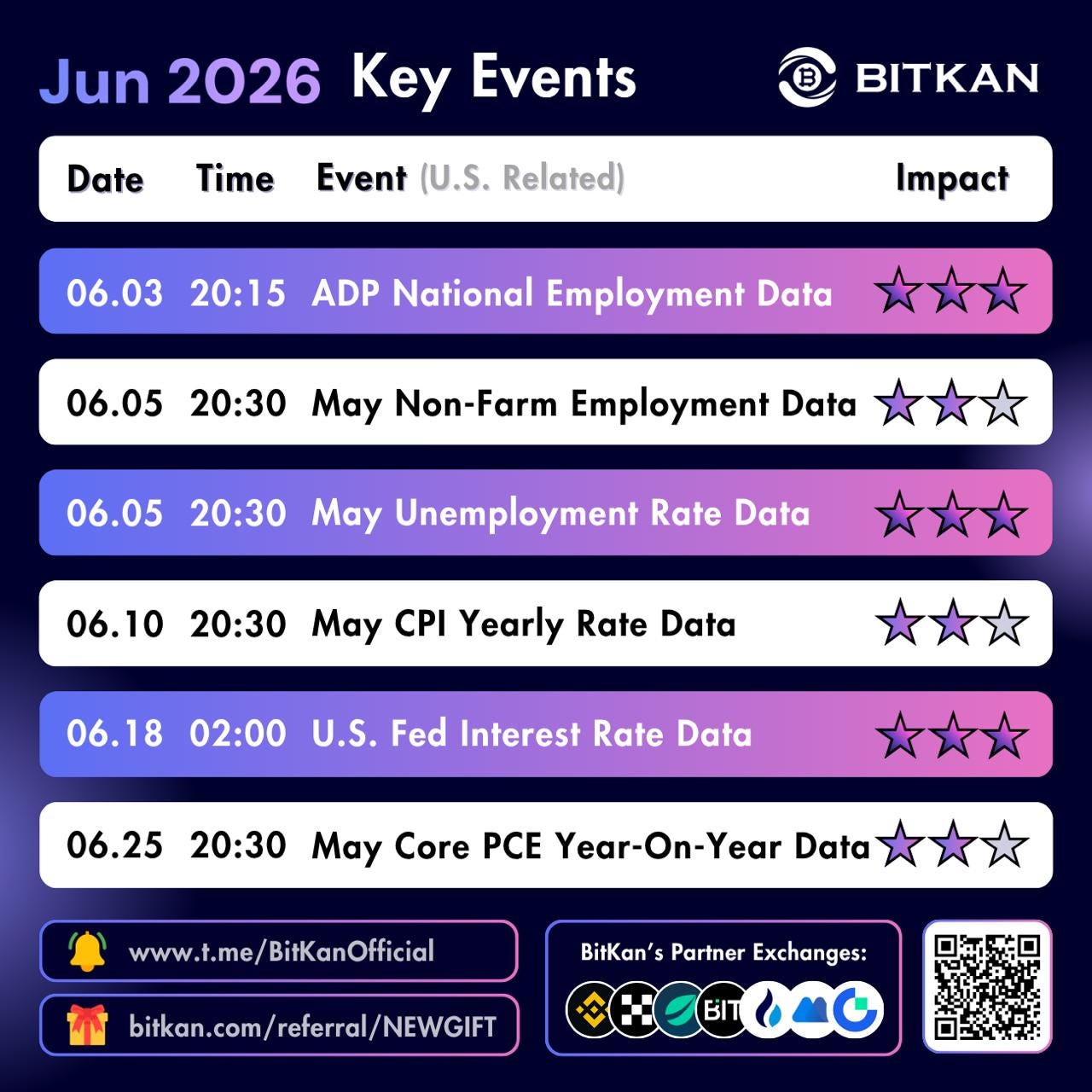 Jun 2026 Key Events

BITKAN

| Date | Time | Event (U.S. Related) | Impact |
|---|---|---|---|
| 06.03 | 20:15 | ADP National Employment Data | ★★★ |
| 06.05 | 20:30 | May Non-Farm Employment Data | ★★☆ |
| 06.05 | 20:30 | May Unemployment Rate Data | ★★★ |
| 06.10 | 20:30 | May CPI Yearly Rate Data | ★★☆ |
| 06.18 | 02:00 | U.S. Fed Interest Rate Data | ★★★ |
| 06.25 | 20:30 | May Core PCE Year-On-Year Data | ★★☆ |

www.t.me/BitKanOfficial

bitkan.com/referral/NEWGIFT

BitKan's Partner Exchanges:

BIT